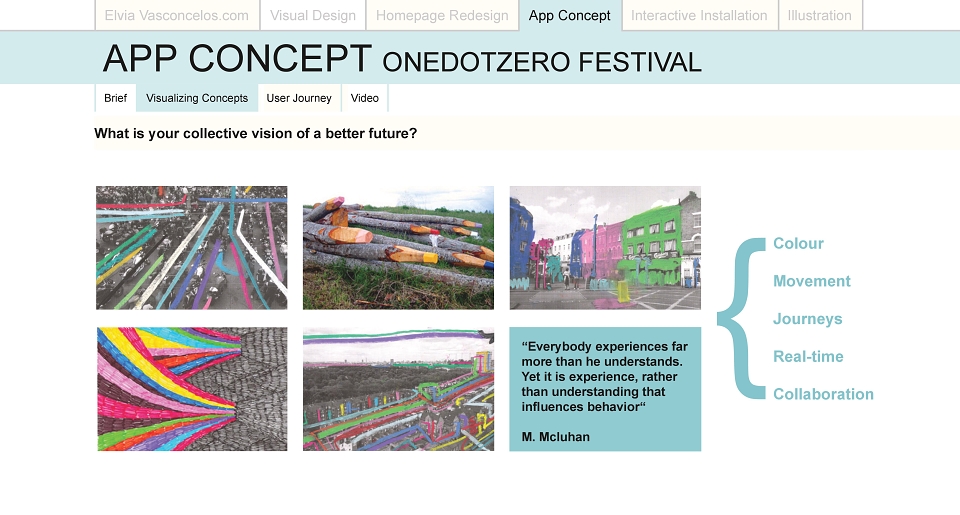 Elvia Vasconcelos.com Visual Design Homepage Redesign App Concept Interactive Installation Illustration

APP CONCEPT ONEDOTZERO FESTIVAL

Brief Visualizing Concepts User Journey Video

What is your collective vision of a better future?

“Everybody experiences far more than he understands. Yet it is experience, rather than understanding that influences behavior“

M. Mcluhan

Colour
Movement
Journeys
Real-time
Collaboration